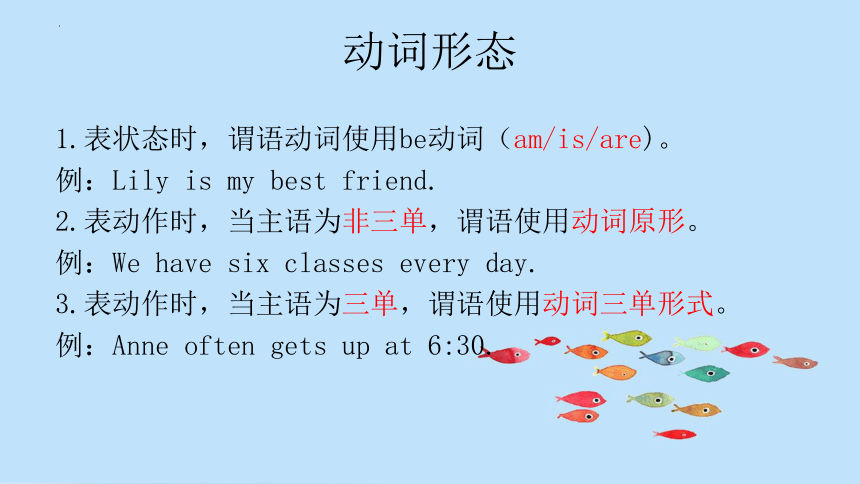 动词形态

1.表状态时，谓语动词使用be动词（am/is/are)。
例：Lily is my best friend.
2.表动作时，当主语为非三单，谓语使用动词原形。
例：We have six classes every day.
3.表动作时，当主语为三单，谓语使用动词三单形式。
例：Anne often gets up at 6:30